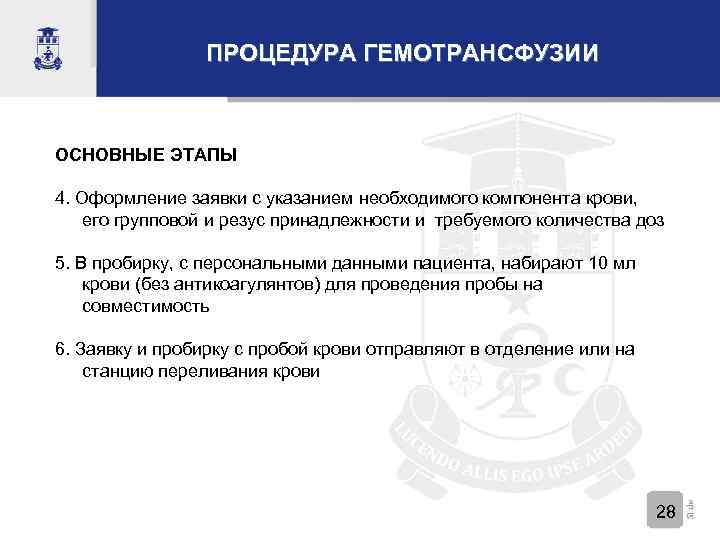 ПРОЦЕДУРА ГЕМОТРАНСФУЗИИ

ОСНОВНЫЕ ЭТАПЫ

4. Оформление заявки с указанием необходимого компонента крови, его групповой и резус принадлежности и требуемого количества доз

5. В пробирку, с персональными данными пациента, набирают 10 мл крови (без антикоагулянтов) для проведения пробы на совместимость

6. Заявку и пробирку с пробой крови отправляют в отделение или на станцию переливания крови

LUCENDO ALLIS EGO IPSE ARDEO

28